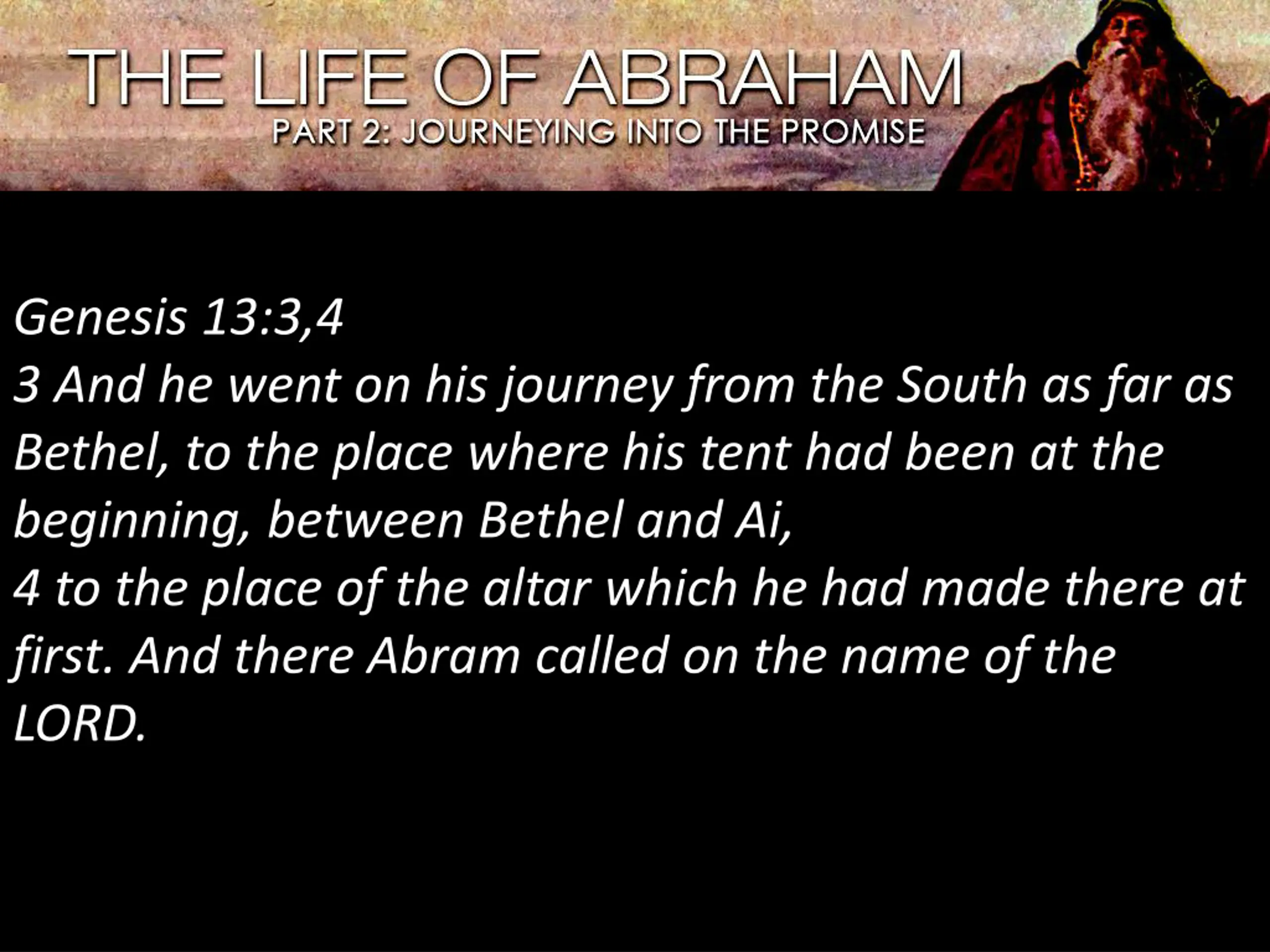 THE LIFE OF ABRAHAM
PART 2: JOURNEYING INTO THE PROMISE

Genesis 13:3,4
3 And he went on his journey from the South as far as Bethel, to the place where his tent had been at the beginning, between Bethel and Ai,
4 to the place of the altar which he had made there at first. And there Abram called on the name of the LORD.